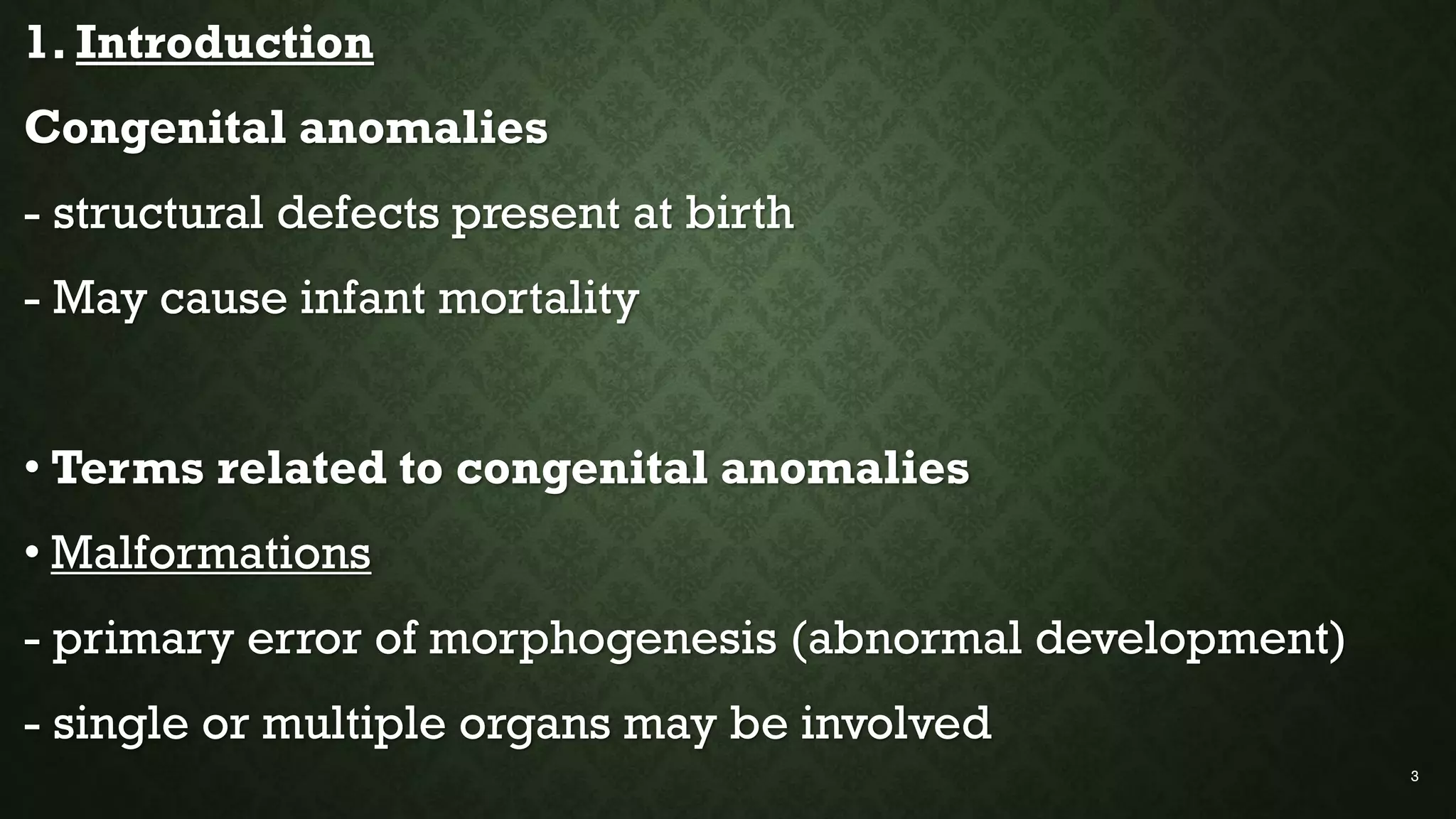 1. Introduction

Congenital anomalies

- structural defects present at birth

- May cause infant mortality

• Terms related to congenital anomalies

• Malformations

- primary error of morphogenesis (abnormal development)

- single or multiple organs may be involved

3